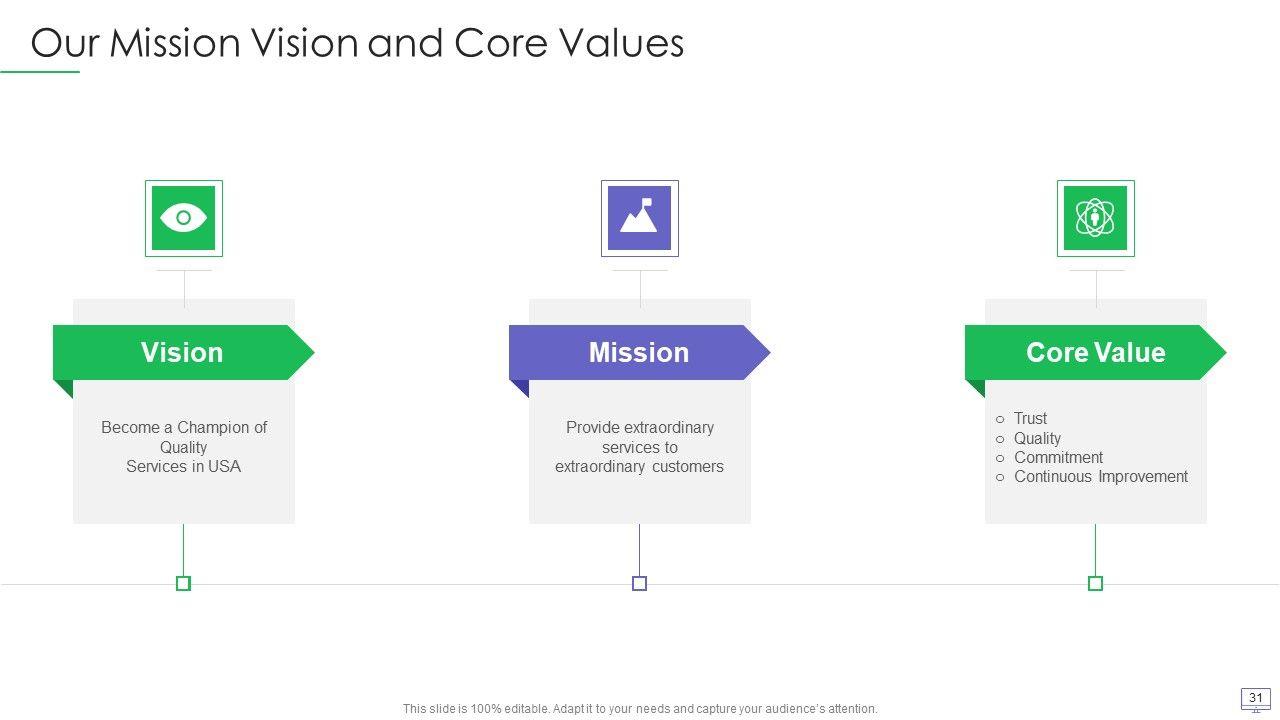 Our Mission Vision and Core Values

Vision

Become a Champion of Quality Services in USA

Mission

Provide extraordinary services to extraordinary customers

Core Value

○ Trust
○ Quality
○ Commitment
○ Continuous Improvement

This slide is 100% editable. Adapt it to your needs and capture your audience's attention.

31